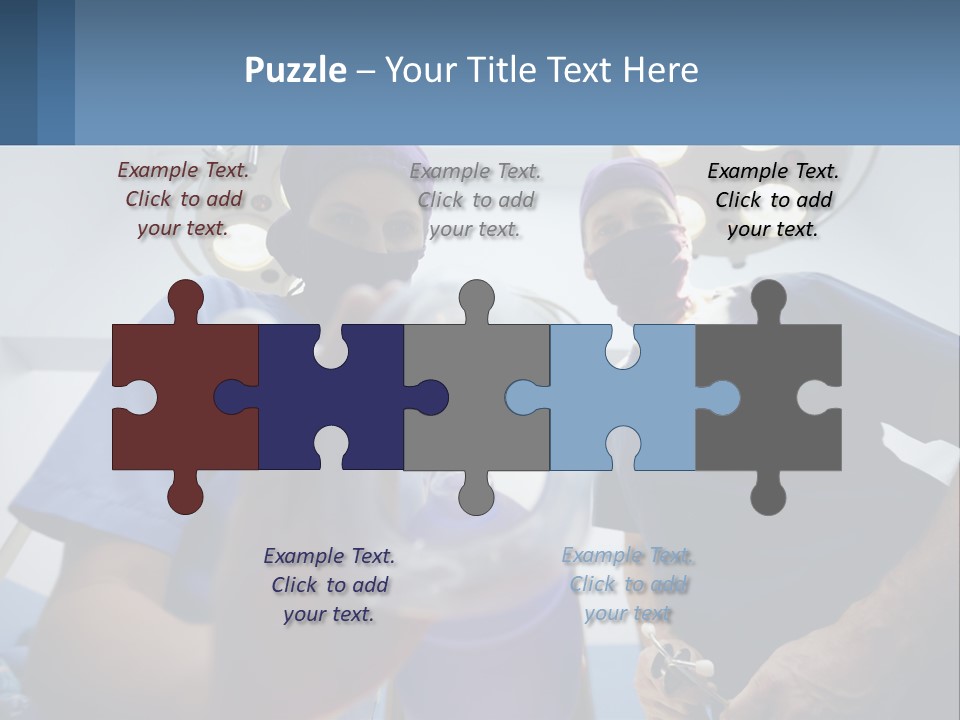 Puzzle – Your Title Text Here

Example Text. Click to add your text.

Example Text. Click to add your text.

Example Text. Click to add your text.

Example Text. Click to add your text.

Example Text. Click to add your text.